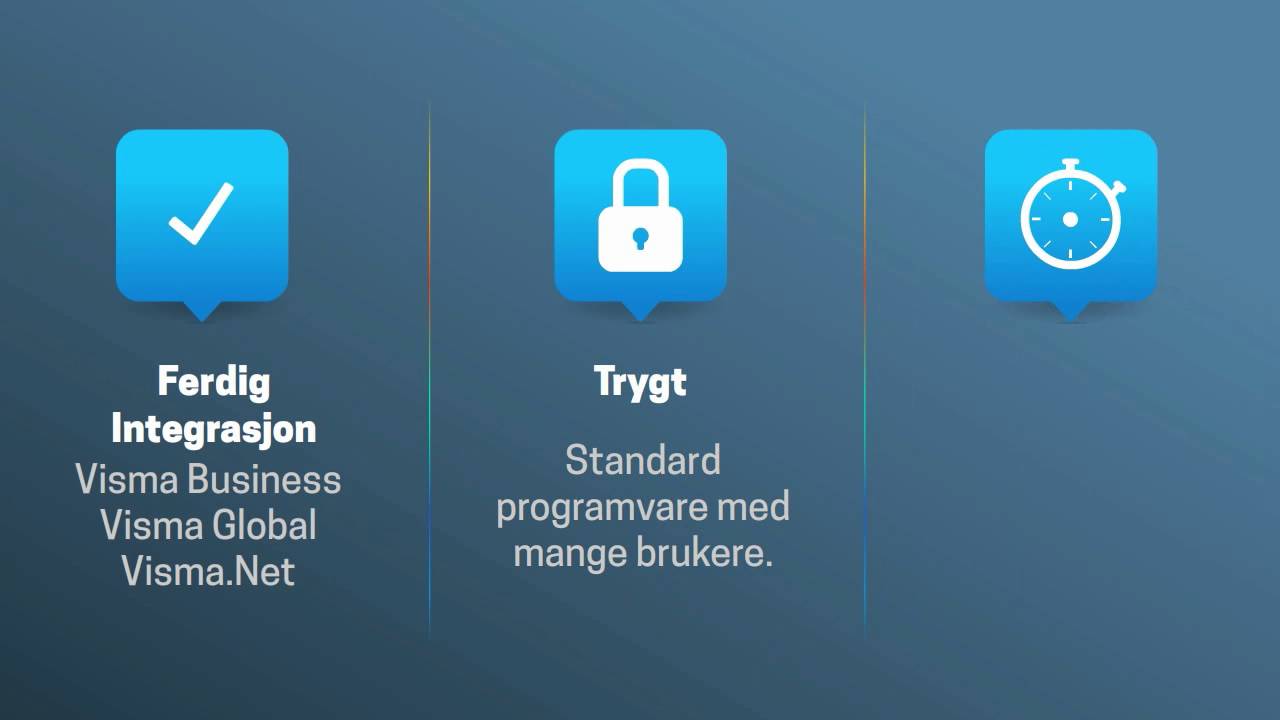 Ferdig Integrasjon
Visma Business
Visma Global
Visma.Net

Trygt

Standard programvare med mange brukere.